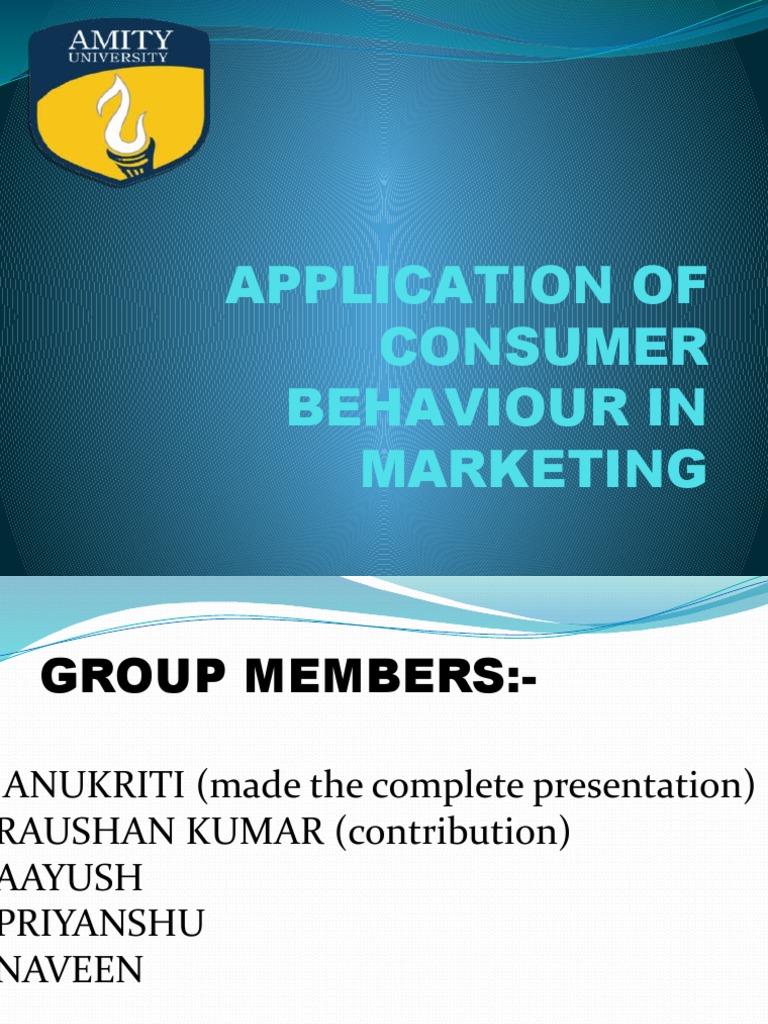 AMITY
UNIVERSITY

APPLICATION OF CONSUMER BEHAVIOUR IN MARKETING

GROUP MEMBERS:-

ANUKRITI (made the complete presentation)
RAUSHAN KUMAR (contribution)
AAYUSH
PRIYANSHU
NAVEEN